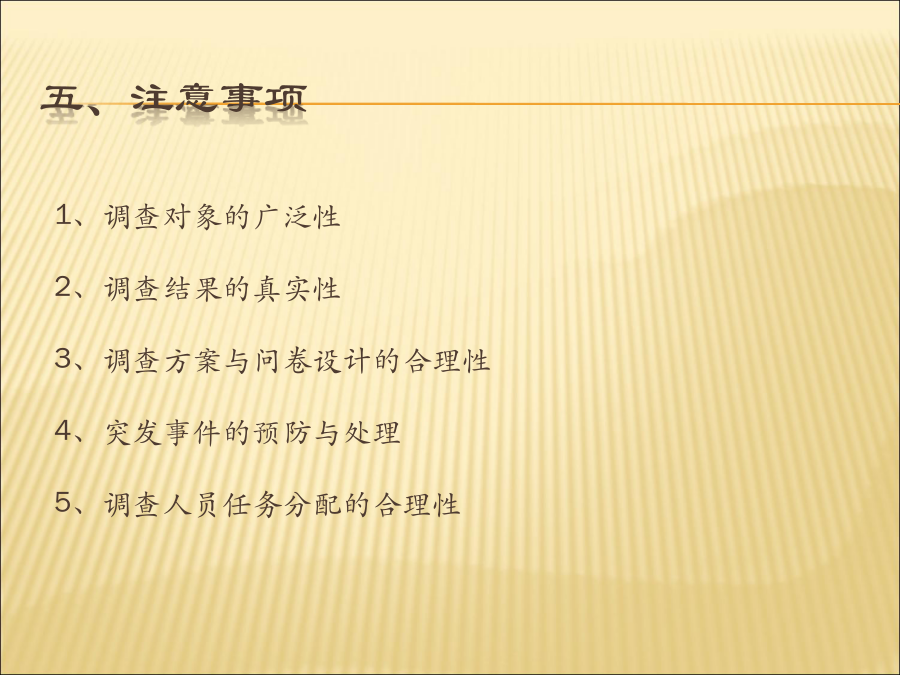 五、注意事项

1、调查对象的广泛性

2、调查结果的真实性

3、调查方案与问卷设计的合理性

4、突发事件的预防与处理

5、调查人员任务分配的合理性